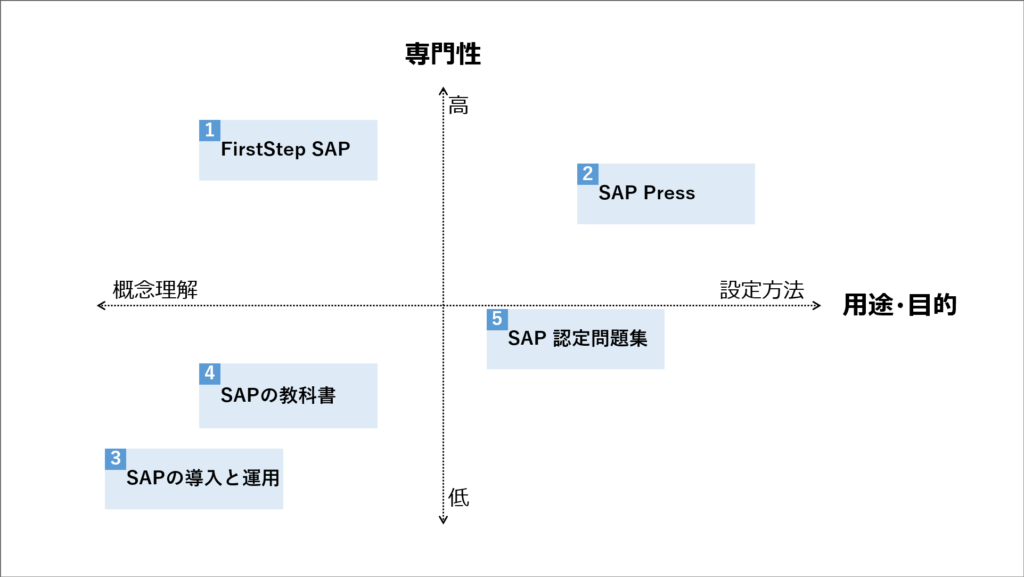 専門性

高

1
FirstStep SAP

2
SAP Press

概念理解

設定方法

用途・目的

5
SAP 認定問題集

4
SAPの教科書

3
SAPの導入と運用

低